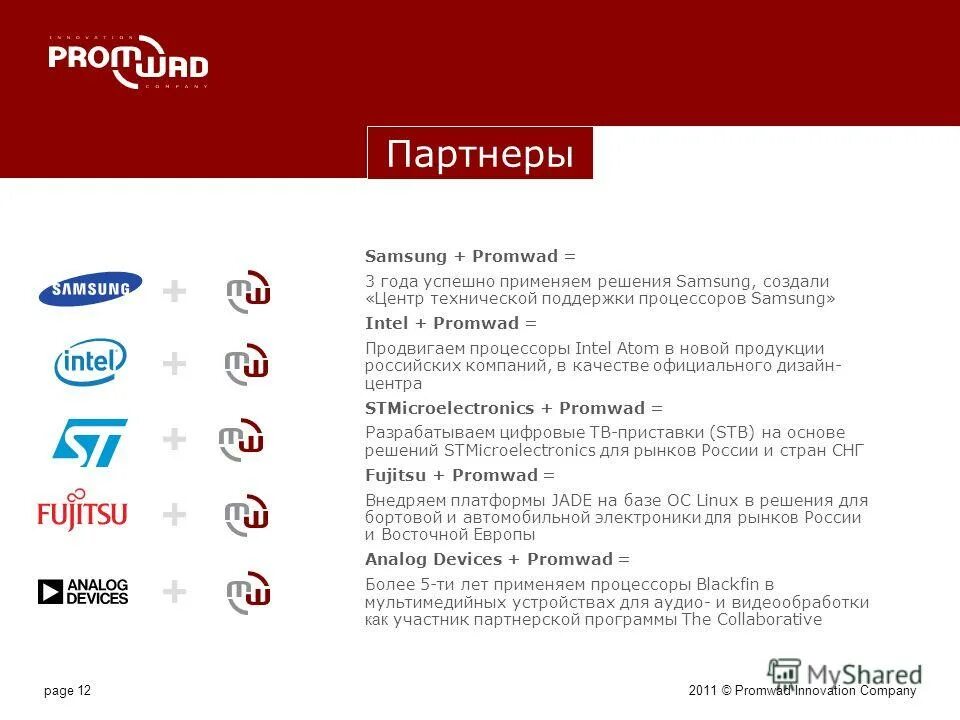 INNOVATION
PROMWAD
COMPANY

Партнеры

SAMSUNG +

intel +

ST +

FUJITSU +

ANALOG DEVICES +

Samsung + Promwad =

3 года успешно применяем решения Samsung, создали «Центр технической поддержки процессоров Samsung»

Intel + Promwad =

Продвигаем процессоры Intel Atom в новой продукции российских компаний, в качестве официального дизайн-центра

STMicroelectronics + Promwad =

Разрабатываем цифровые ТВ-приставки (STB) на основе решений STMicroelectronics для рынков России и стран СНГ

Fujitsu + Promwad =

Внедряем платформы JADE на базе ОС Linux в решения для бортовой и автомобильной электроники для рынков России и Восточной Европы

Analog Devices + Promwad =

Более 5-ти лет применяем процессоры Blackfin в мультимедийных устройствах для аудио- и видеообработки как участник партнерской программы The Collaborative

page 12

MyShared

2011 © Promwad Innovation Company